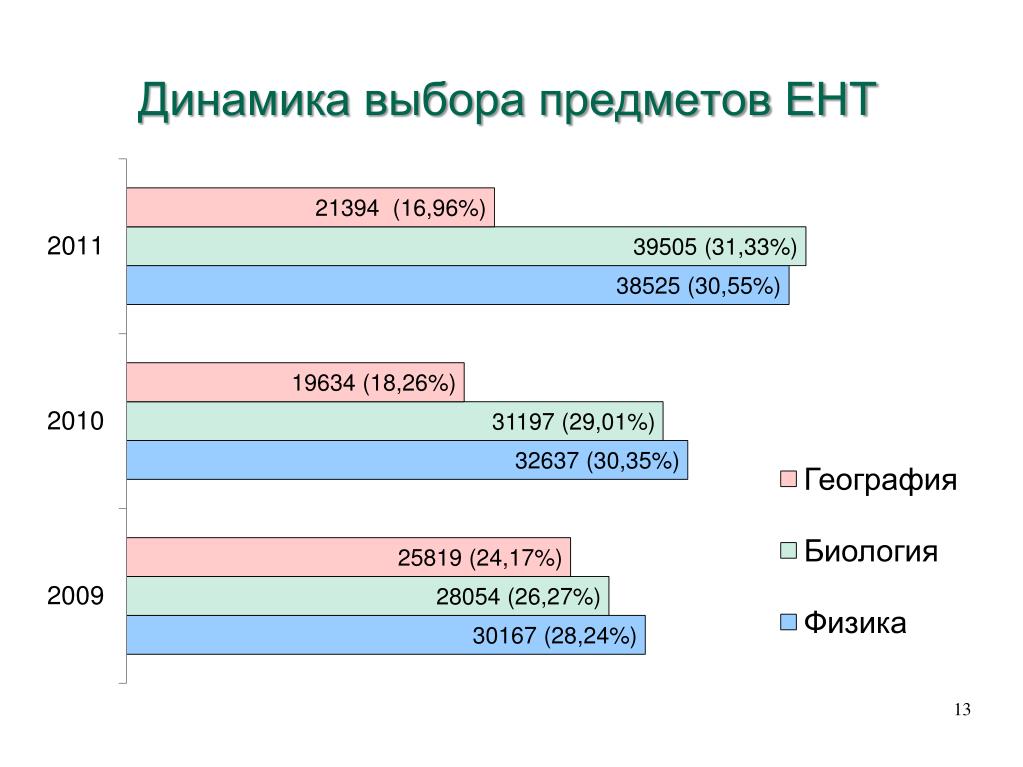 Динамика выбора предметов ЕНТ

2011
21394 (16,96%)
39505 (31,33%)
38525 (30,55%)

2010
19634 (18,26%)
31197 (29,01%)
32637 (30,35%)

2009
25819 (24,17%)
28054 (26,27%)
30167 (28,24%)

География
Биология
Физика

13